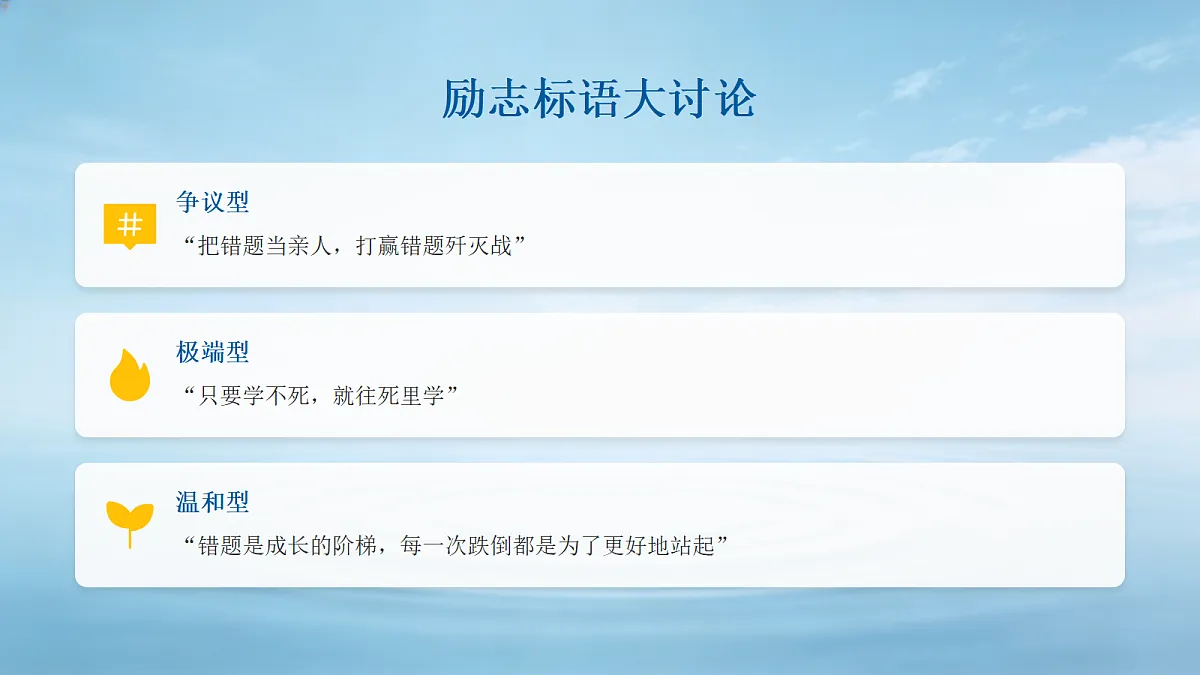 励志标语大讨论

争议型

“把错题当亲人，打赢错题歼灭战”

极端型

“只要学不死，就往死里学”

温和型

“错题是成长的阶梯，每一次跌倒都是为了更好地站起”